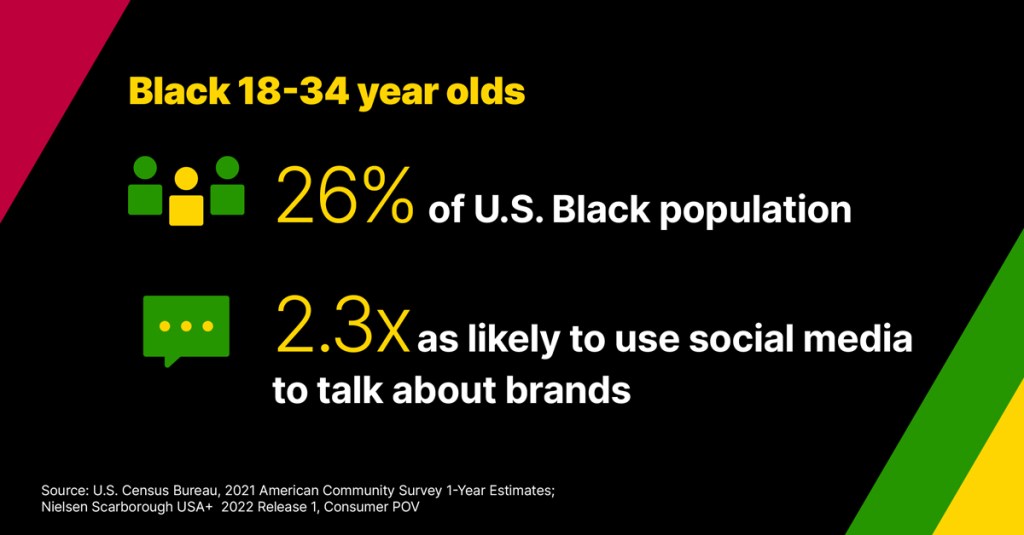 Black 18-34 year olds

26% of U.S. Black population

2.3x as likely to use social media to talk about brands

Source: U.S. Census Bureau, 2021 American Community Survey 1-Year Estimates; Nielsen Scarborough USA+ 2022 Release 1, Consumer POV